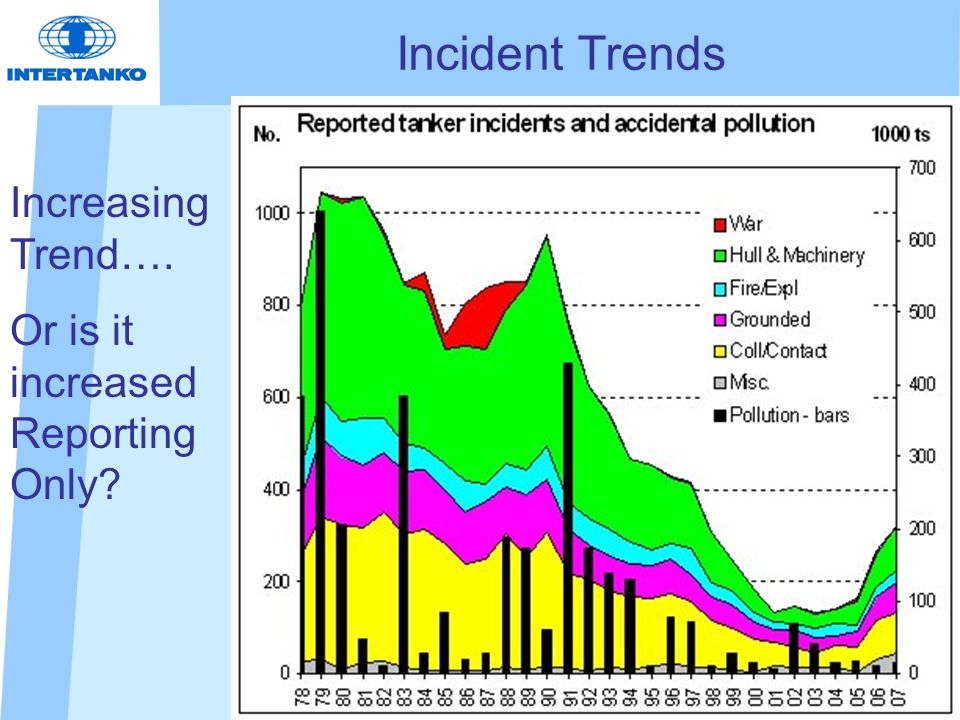 INTERTANKO

Incident Trends

Increasing Trend….

Or is it increased Reporting Only?

Reported tanker incidents and accidental pollution

No.

1000 ts

1000
800
600
400
200
0

700
600
500
400
300
200
100
0

War
Hull & Machinery
Fire/Expl
Grounded
Coll/Contact
Misc.
Pollution - bars

78 79 80 81 82 83 84 85 86 87 88 89 90 91 92 93 94 95 96 97 98 99 00 01 02 03 04 05 06 07